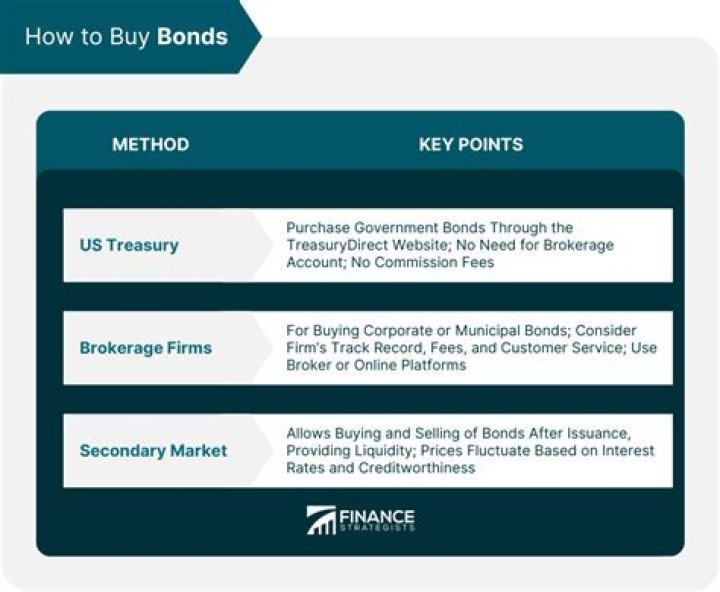 How to Buy Bonds

| METHOD | KEY POINTS |
|---|---|
| US Treasury | Purchase Government Bonds Through the TreasuryDirect Website; No Need for Brokerage Account; No Commission Fees |
| Brokerage Firms | For Buying Corporate or Municipal Bonds; Consider Firm's Track Record, Fees, and Customer Service; Use Broker or Online Platforms |
| Secondary Market | Allows Buying and Selling of Bonds After Issuance, Providing Liquidity; Prices Fluctuate Based on Interest Rates and Creditworthiness |

FINANCE STRATEGISTS